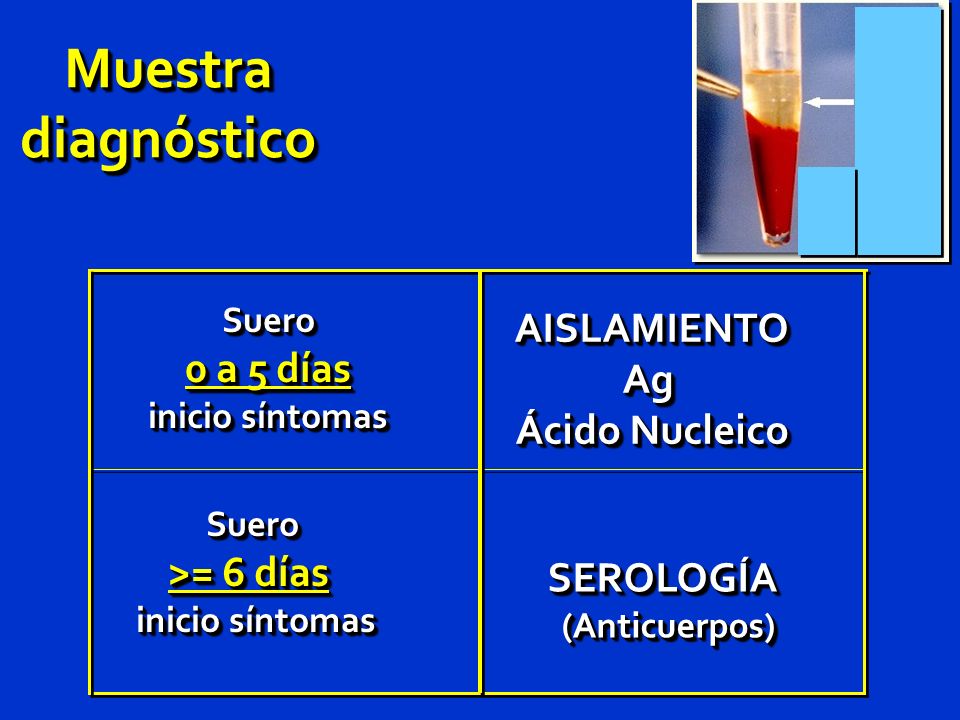 Muestra diagnóstico

| Suero 0 a 5 días inicio síntomas | AISLAMIENTO Ag Ácido Nucleico |
|---|---|
| Suero >= 6 días inicio síntomas | SEROLOGÍA (Anticuerpos) |